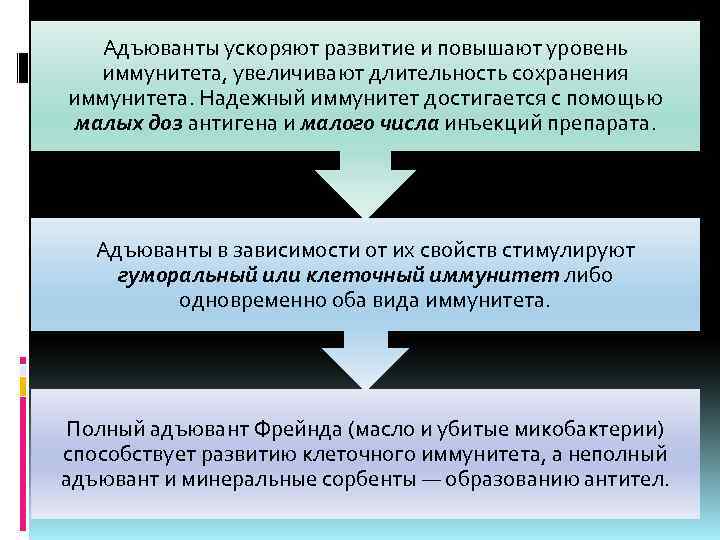 Адъюванты ускоряют развитие и повышают уровень иммунитета, увеличивают длительность сохранения иммунитета. Надежный иммунитет достигается с помощью малых доз антигена и малого числа инъекций препарата.

Адъюванты в зависимости от их свойств стимулируют гуморальный или клеточный иммунитет либо одновременно оба вида иммунитета.

Полный адъювант Фрейнда (масло и убитые микобактерии) способствует развитию клеточного иммунитета, а неполный адъювант и минеральные сорбенты — образованию антител.